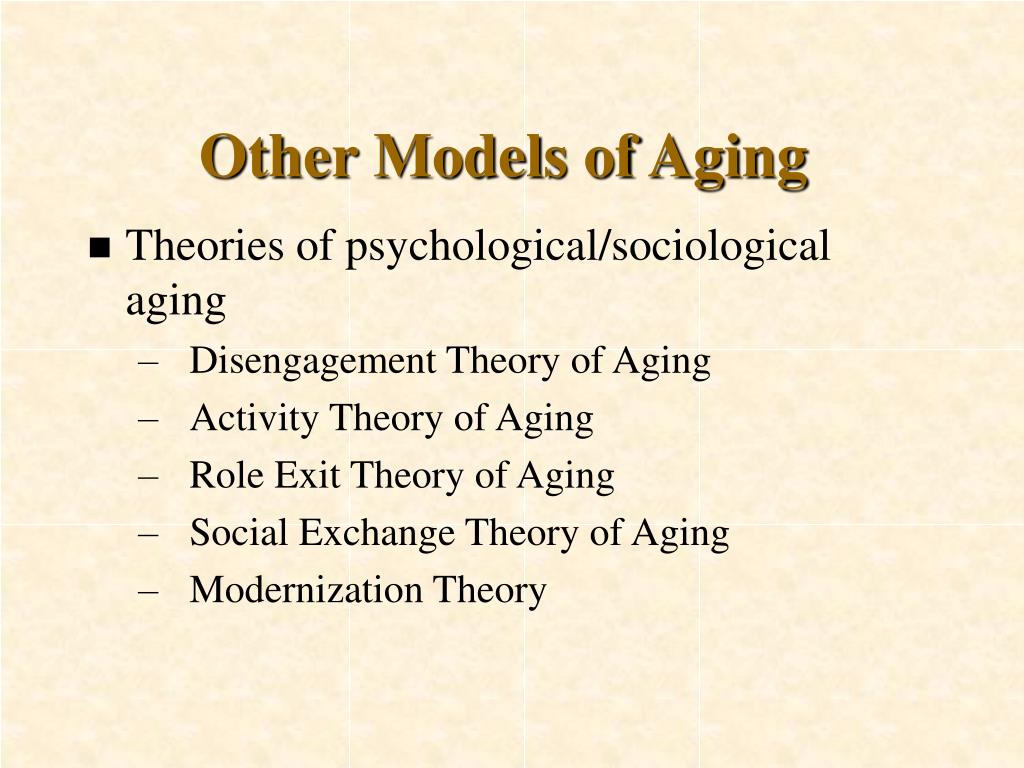 Other Models of Aging

■ Theories of psychological/sociological aging
– Disengagement Theory of Aging
– Activity Theory of Aging
– Role Exit Theory of Aging
– Social Exchange Theory of Aging
– Modernization Theory